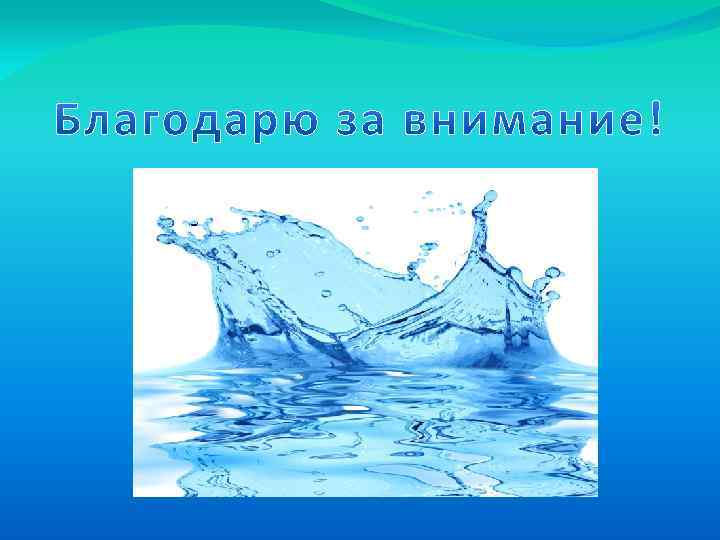 Благодарю за внимание!